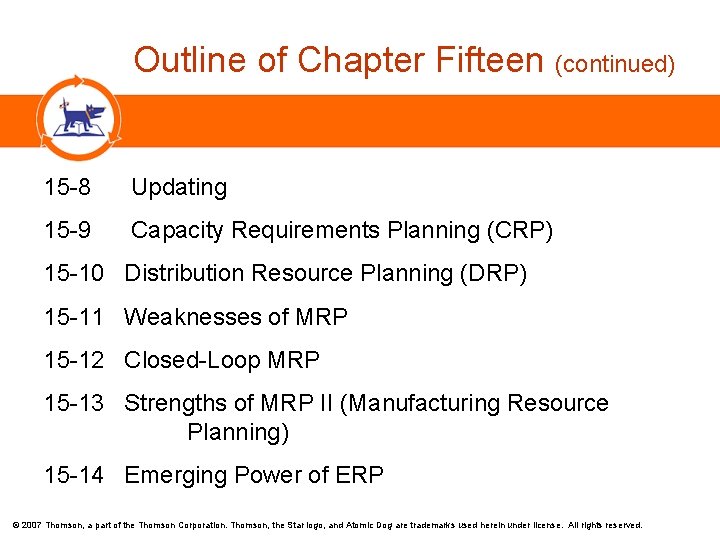 Outline of Chapter Fifteen (continued)

15-8 Updating

15-9 Capacity Requirements Planning (CRP)

15-10 Distribution Resource Planning (DRP)

15-11 Weaknesses of MRP

15-12 Closed-Loop MRP

15-13 Strengths of MRP II (Manufacturing Resource Planning)

15-14 Emerging Power of ERP

© 2007 Thomson, a part of the Thomson Corporation. Thomson, the Star logo, and Atomic Dog are trademarks used herein under license. All rights reserved.